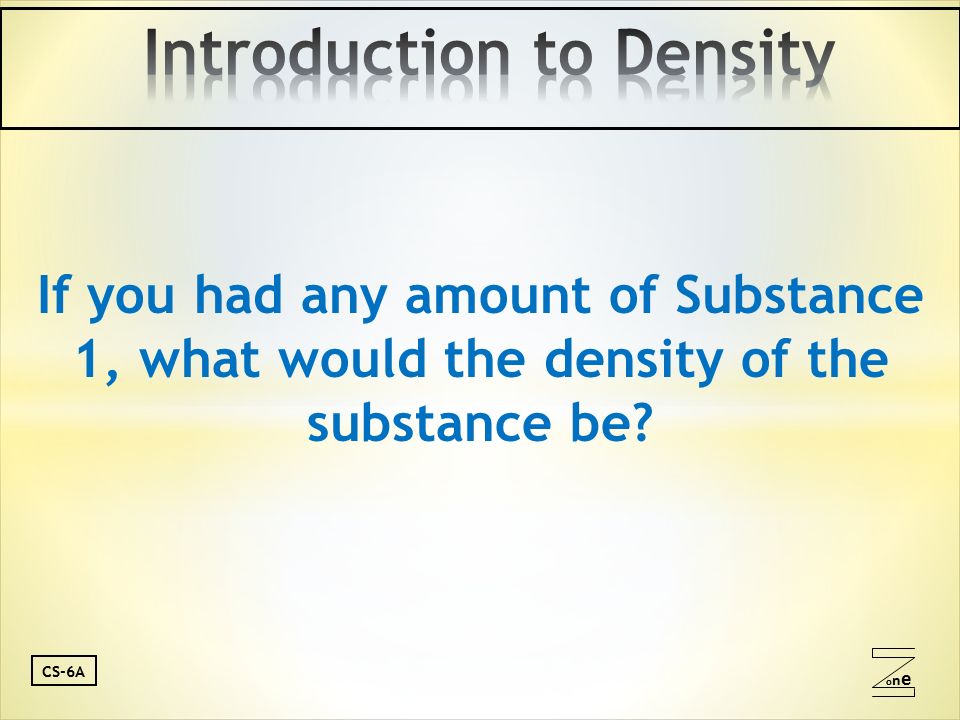 Introduction to Density

If you had any amount of Substance 1, what would the density of the substance be?

CS-6A

Zone